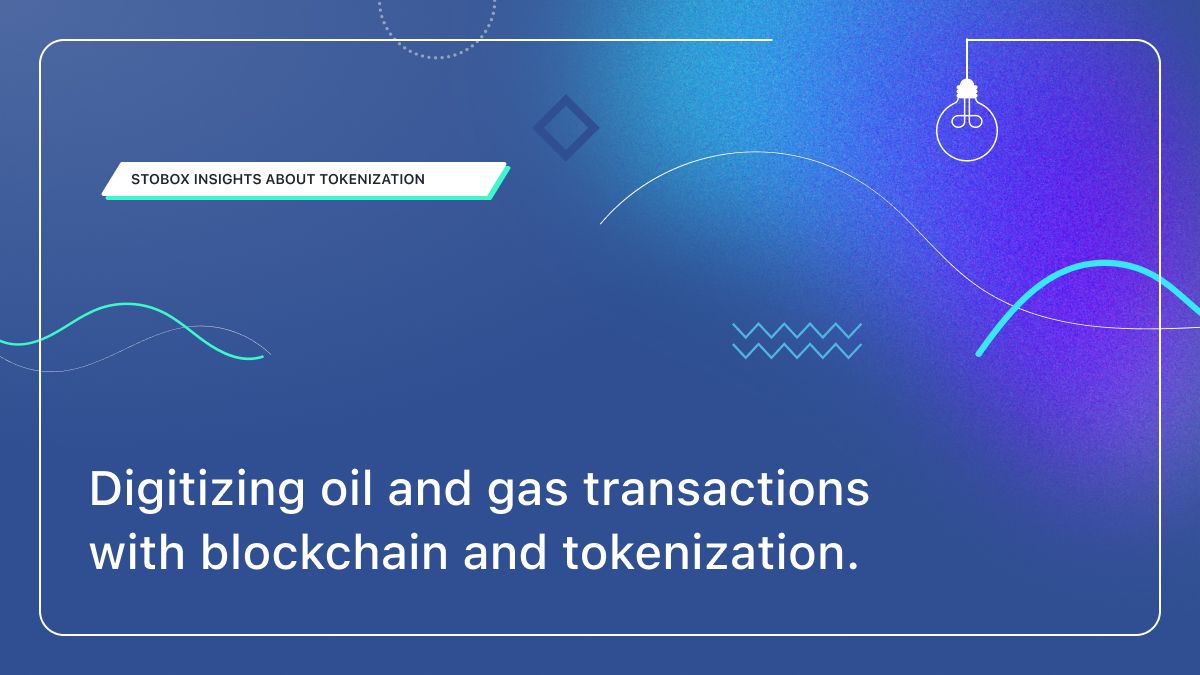 STOBOX INSIGHTS ABOUT TOKENIZATION

Digitizing oil and gas transactions with blockchain and tokenization.